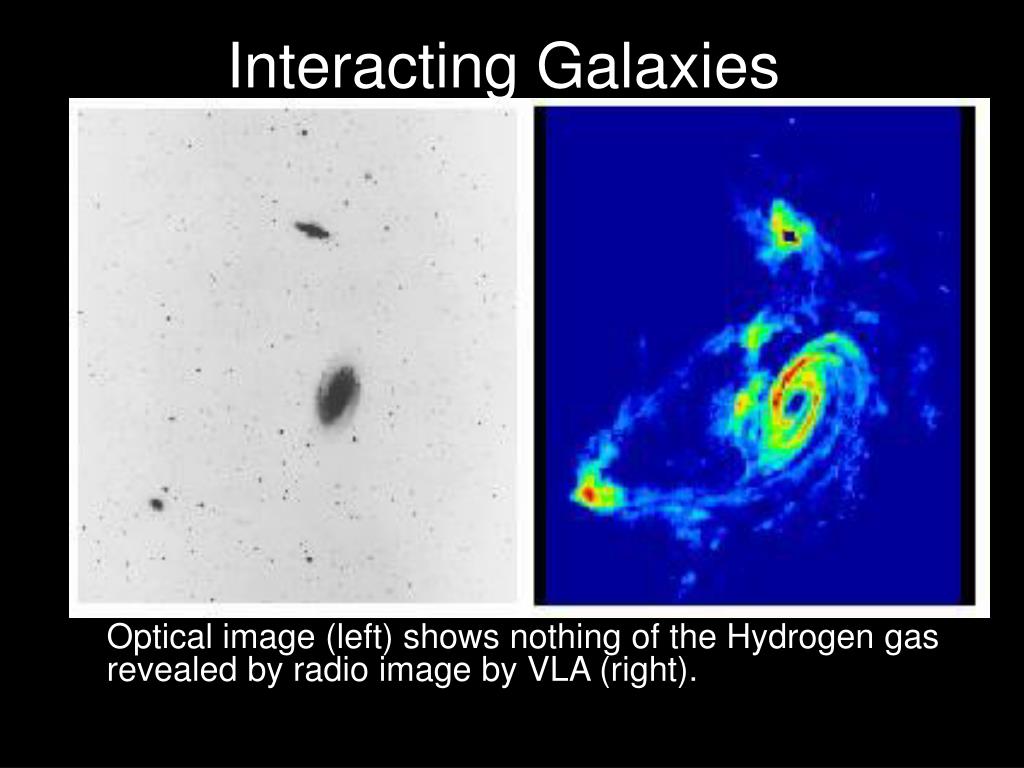 Interacting Galaxies

Optical image (left) shows nothing of the Hydrogen gas revealed by radio image by VLA (right).